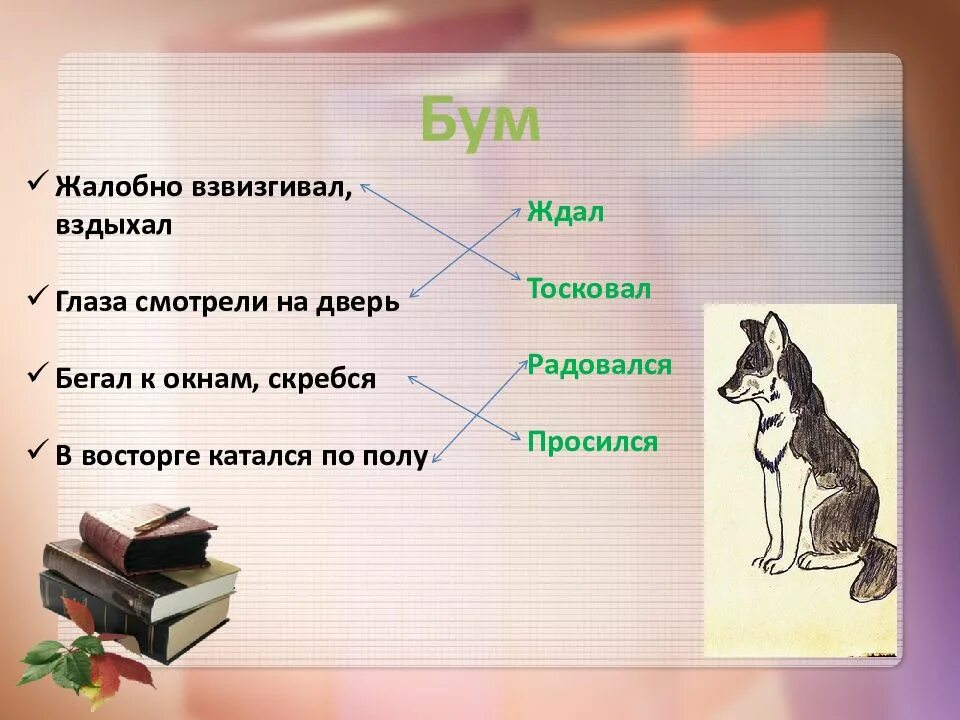 Бум

✓ Жалобно взвизгивал, вздыхал

✓ Глаза смотрели на дверь

✓ Бегал к окнам, скребся

✓ В восторге катался по полу

Ждал

Тосковал

Радовался

Просился